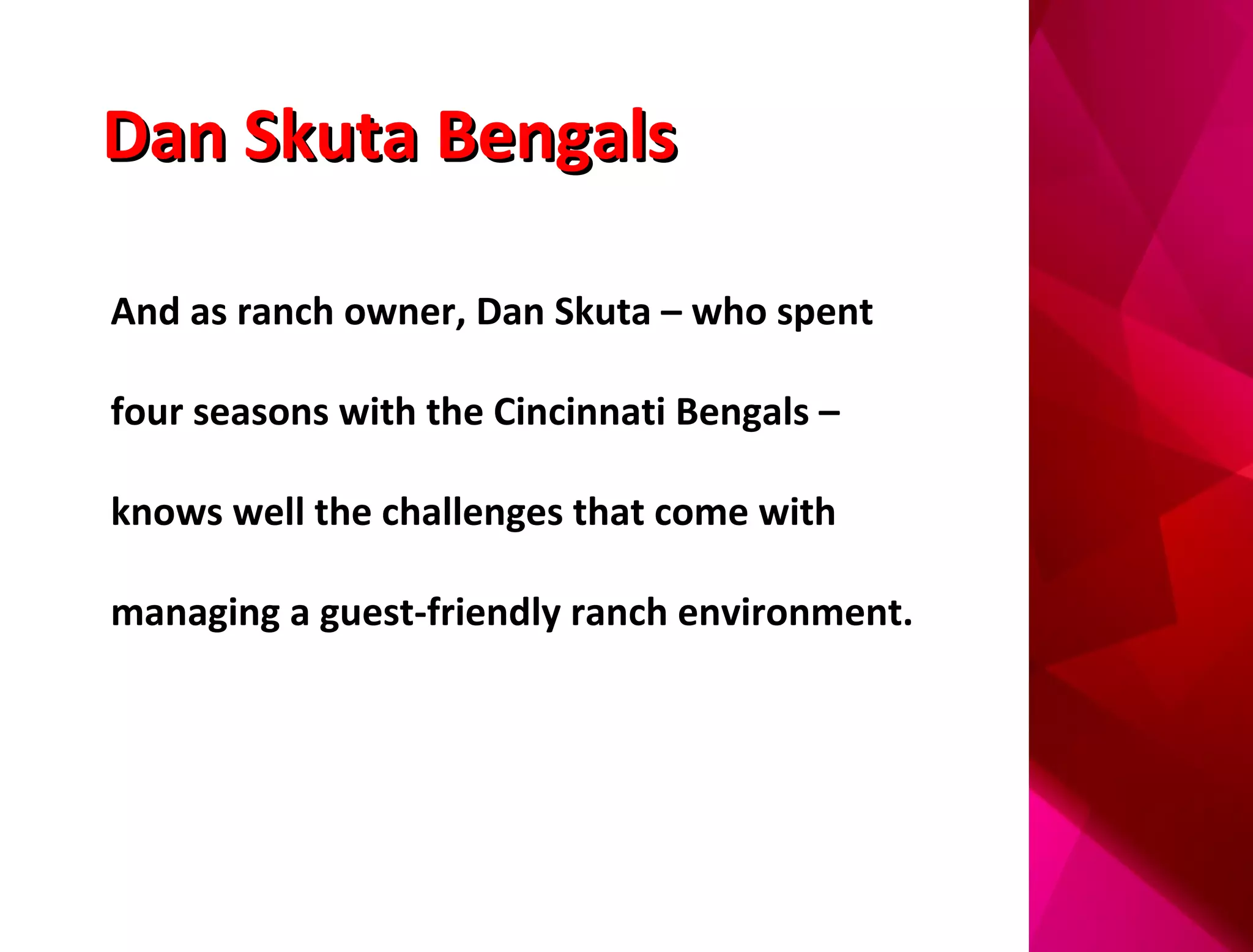 Dan Skuta Bengals

And as ranch owner, Dan Skuta – who spent four seasons with the Cincinnati Bengals – knows well the challenges that come with managing a guest-friendly ranch environment.